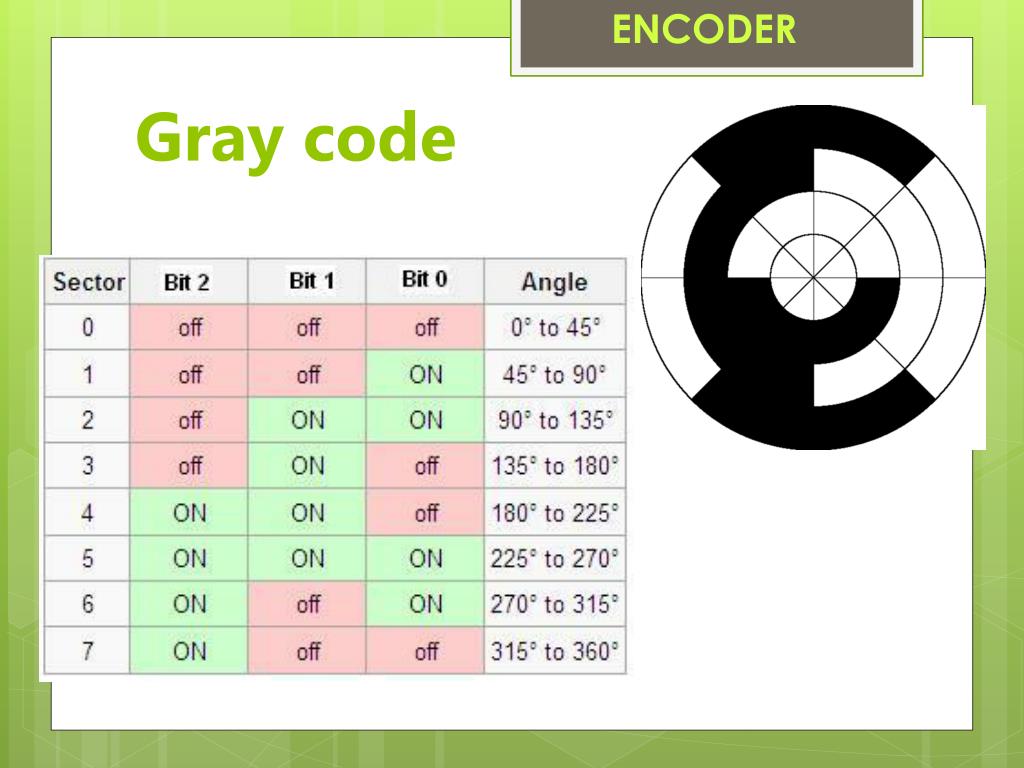 ENCODER

Gray code

| Sector | Bit 2 | Bit 1 | Bit 0 | Angle |
|---|---|---|---|---|
| 0 | off | off | off | 0° to 45° |
| 1 | off | off | ON | 45° to 90° |
| 2 | off | ON | ON | 90° to 135° |
| 3 | off | ON | off | 135° to 180° |
| 4 | ON | ON | off | 180° to 225° |
| 5 | ON | ON | ON | 225° to 270° |
| 6 | ON | off | ON | 270° to 315° |
| 7 | ON | off | off | 315° to 360° |